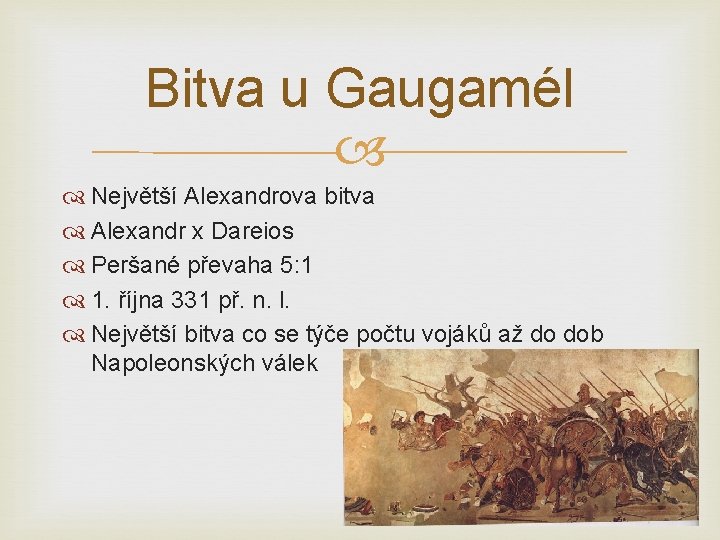 Bitva u Gaugamél

Největší Alexandrova bitva
Alexandr x Dareios
Peršané převaha 5:1
1. října 331 př. n. l.
Největší bitva co se týče počtu vojáků až do dob Napoleonských válek